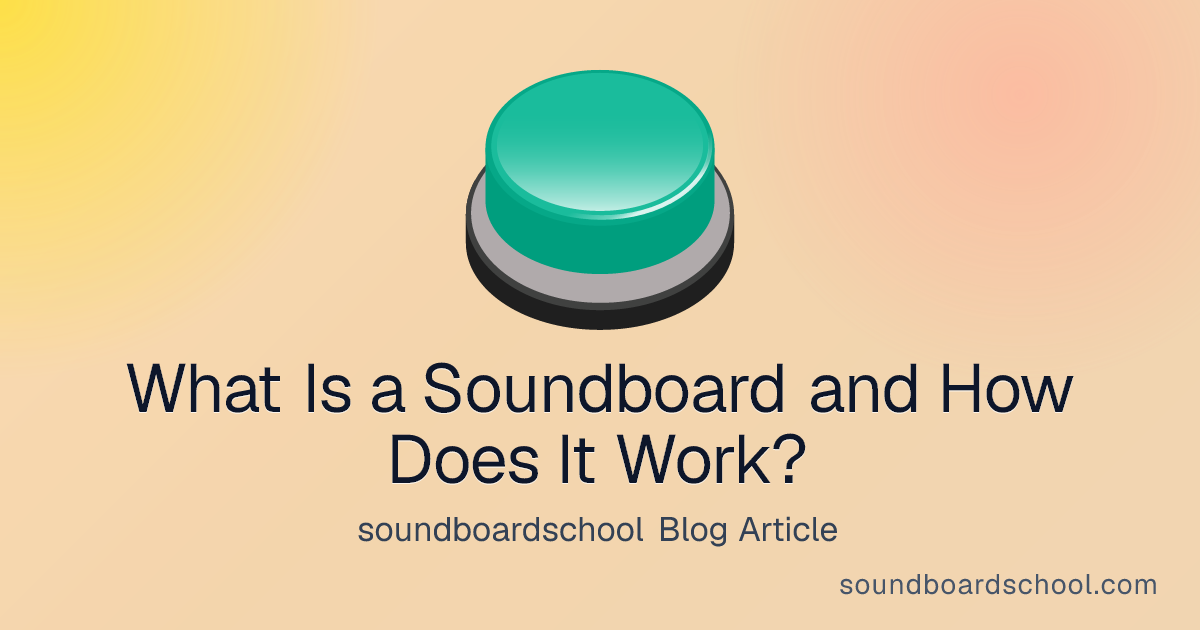 What Is a Soundboard and How Does It Work?

soundboardschool Blog Article

soundboardschool.com